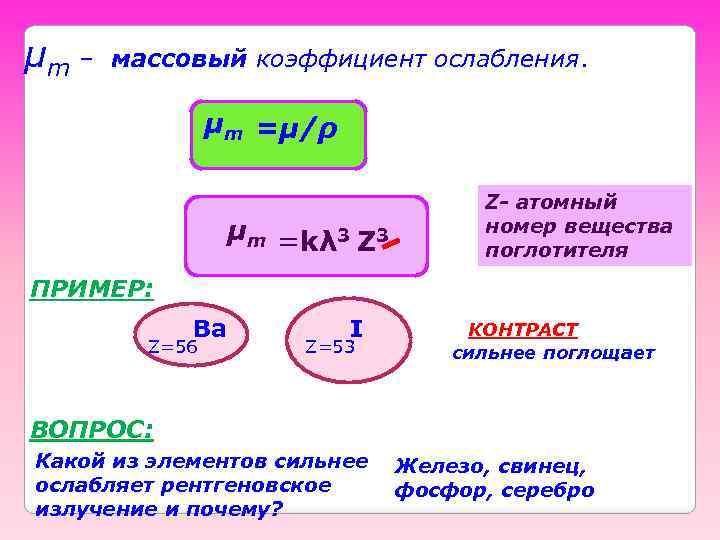 $\mu_m$ – **массовый** коэффициент ослабления.

$\mu_m = \mu/\rho$

$\mu_m = k\lambda^3 Z^3$

Z- атомный номер вещества поглотителя

ПРИМЕР:

Ba
Z=56

I
Z=53

КОНТРАСТ
сильнее поглощает

ВОПРОС:

Какой из элементов сильнее ослабляет рентгеновское излучение и почему?

Железо, свинец, фосфор, серебро